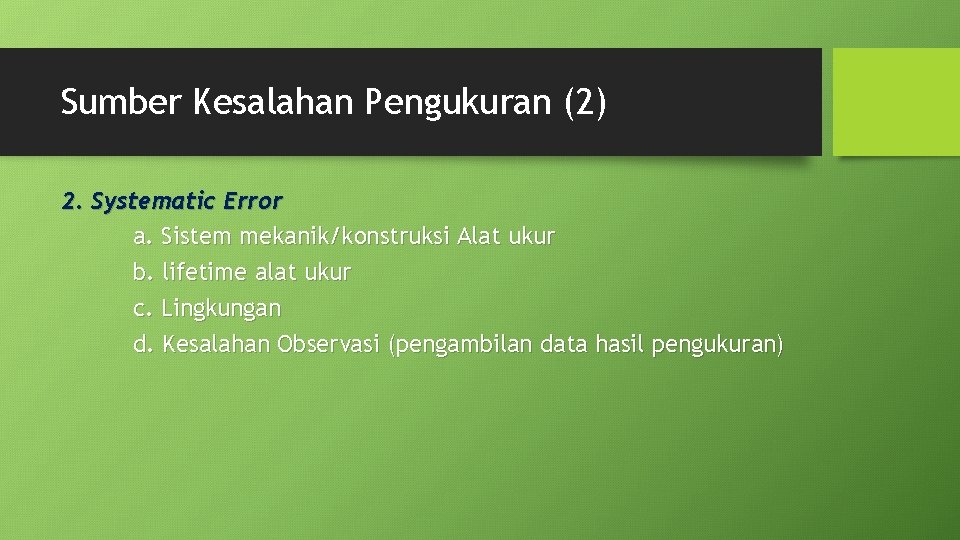 Sumber Kesalahan Pengukuran (2)

2. Systematic Error

a. Sistem mekanik/konstruksi Alat ukur
b. lifetime alat ukur
c. Lingkungan
d. Kesalahan Observasi (pengambilan data hasil pengukuran)